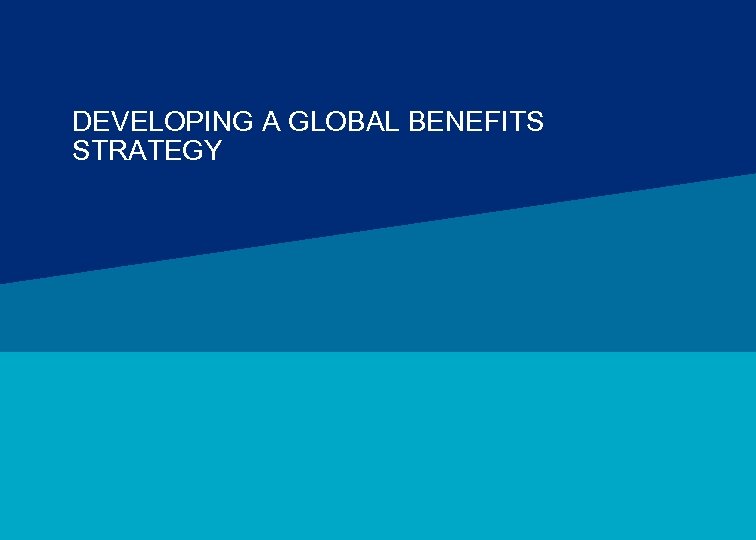 DEVELOPING A GLOBAL BENEFITS STRATEGY